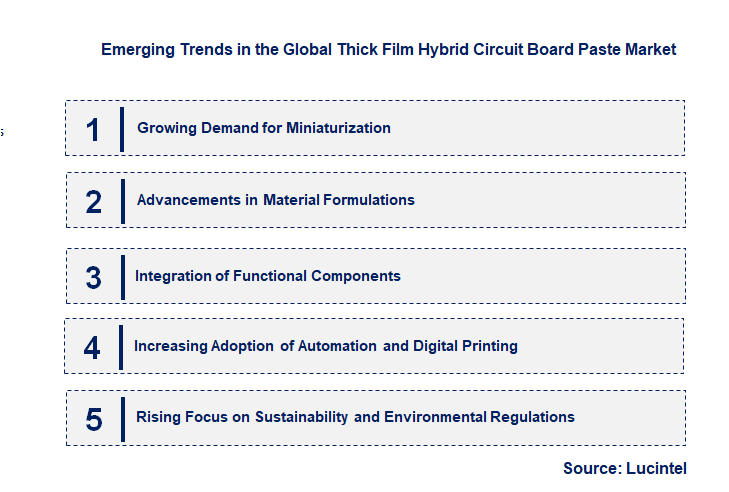 Emerging Trends in the Global Thick Film Hybrid Circuit Board Paste Market

1 Growing Demand for Miniaturization

2 Advancements in Material Formulations

3 Integration of Functional Components

4 Increasing Adoption of Automation and Digital Printing

5 Rising Focus on Sustainability and Environmental Regulations

Source: Lucintel